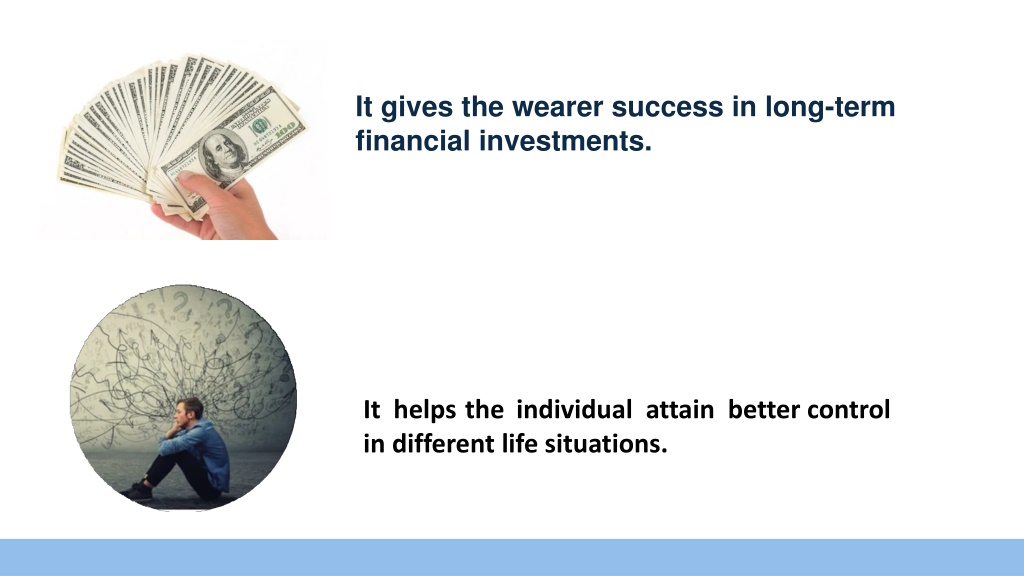 It gives the wearer success in long-term financial investments.

It helps the individual attain better control in different life situations.